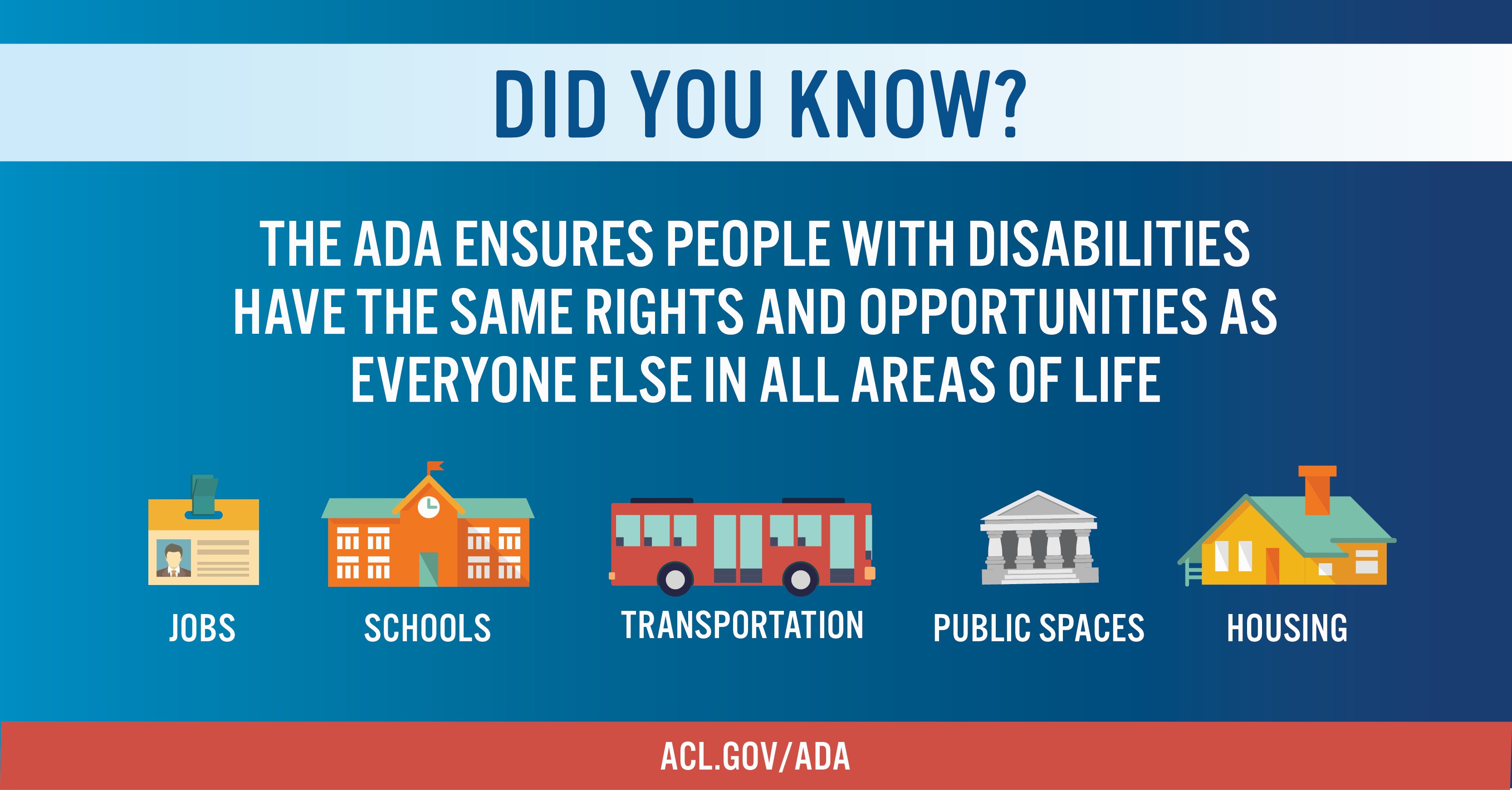 DID YOU KNOW?

THE ADA ENSURES PEOPLE WITH DISABILITIES HAVE THE SAME RIGHTS AND OPPORTUNITIES AS EVERYONE ELSE IN ALL AREAS OF LIFE

JOBS

SCHOOLS

TRANSPORTATION

PUBLIC SPACES

HOUSING

ACL.GOV/ADA